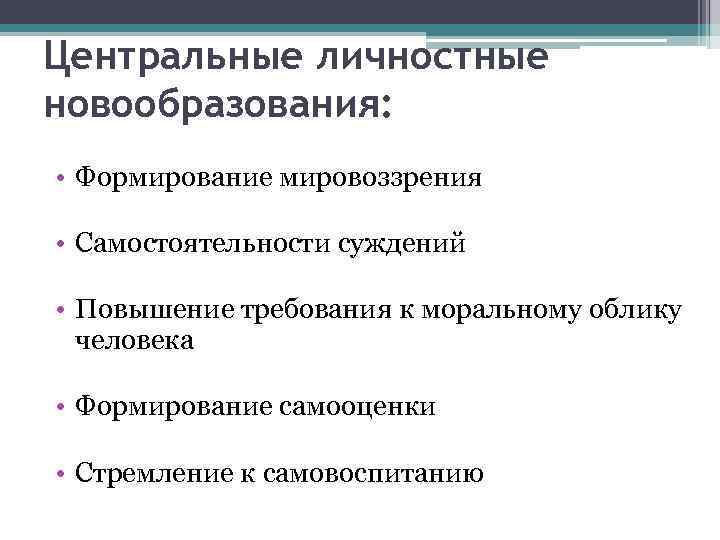 Центральные личностные новообразования:

• Формирование мировоззрения

• Самостоятельности суждений

• Повышение требования к моральному облику человека

• Формирование самооценки

• Стремление к самовоспитанию